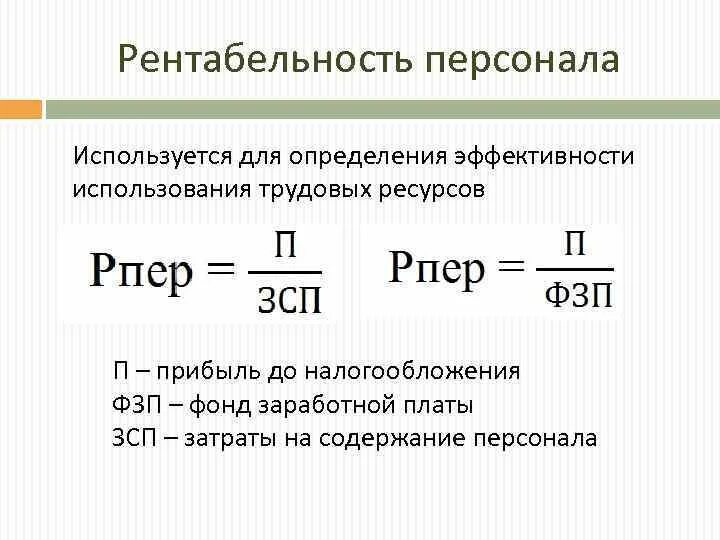 Рентабельность персонала

Используется для определения эффективности использования трудовых ресурсов

$Рпер = \frac{П}{ЗСП}$ $Рпер = \frac{П}{ФЗП}$

П – прибыль до налогообложения
ФЗП – фонд заработной платы
ЗСП – затраты на содержание персонала